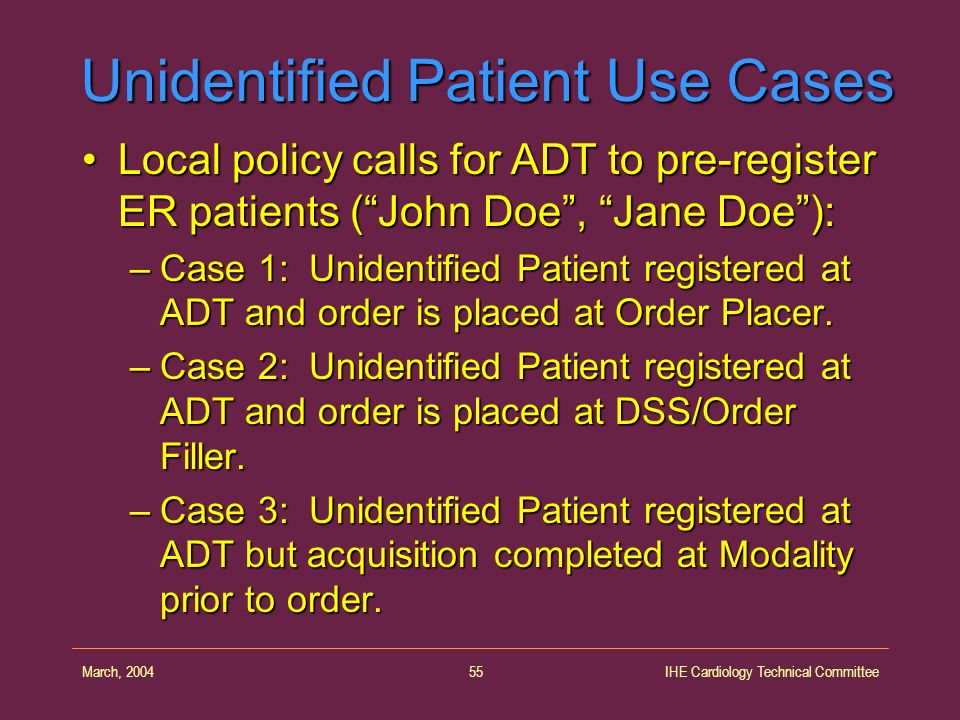 Unidentified Patient Use Cases

• Local policy calls for ADT to pre-register ER patients (“John Doe”, “Jane Doe”):

– Case 1: Unidentified Patient registered at ADT and order is placed at Order Placer.

– Case 2: Unidentified Patient registered at ADT and order is placed at DSS/Order Filler.

– Case 3: Unidentified Patient registered at ADT but acquisition completed at Modality prior to order.

March, 2004

55

IHE Cardiology Technical Committee